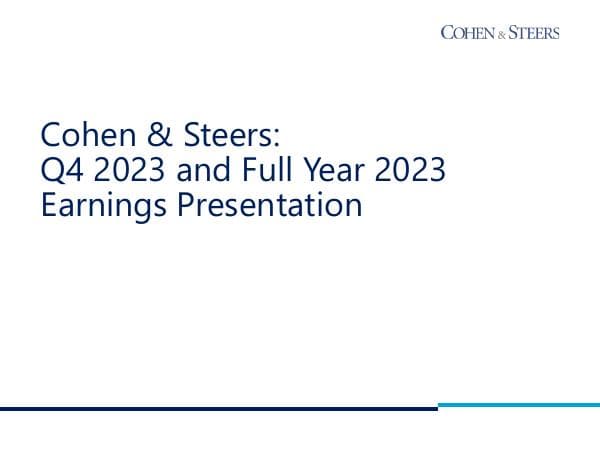 COHEN & STEERS

Cohen & Steers:
Q4 2023 and Full Year 2023
Earnings Presentation